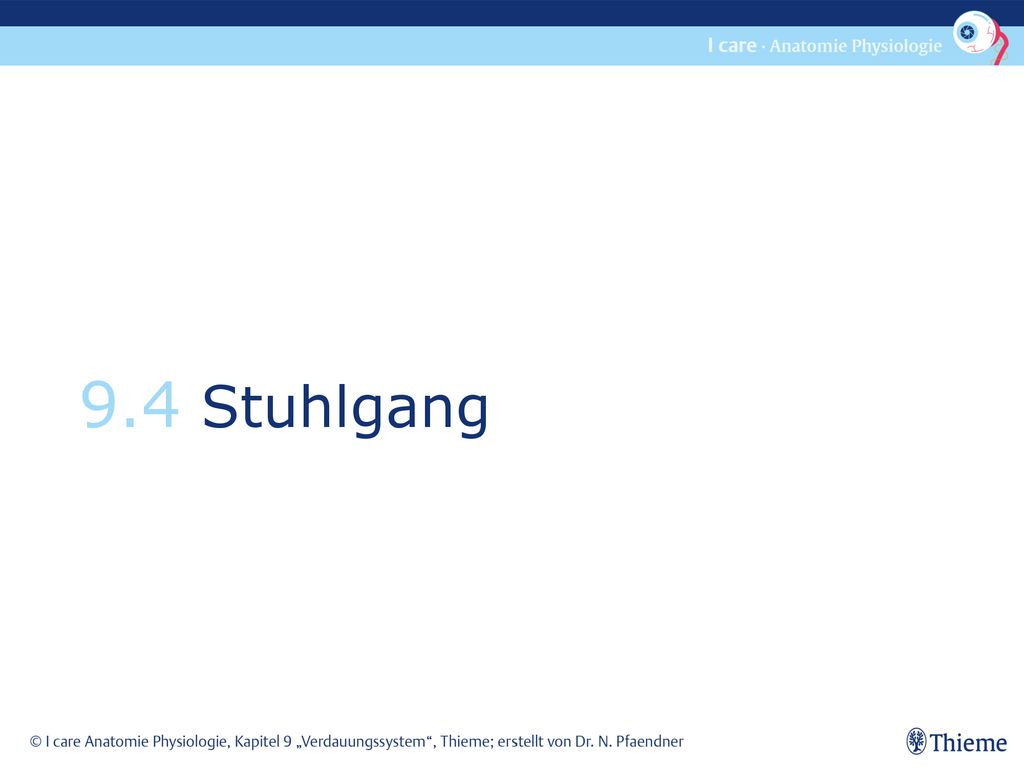 I care · Anatomie Physiologie

9.4 Stuhlgang

© I care Anatomie Physiologie, Kapitel 9 „Verdauungssystem“, Thieme; erstellt von Dr. N. Pfaendner

Thieme